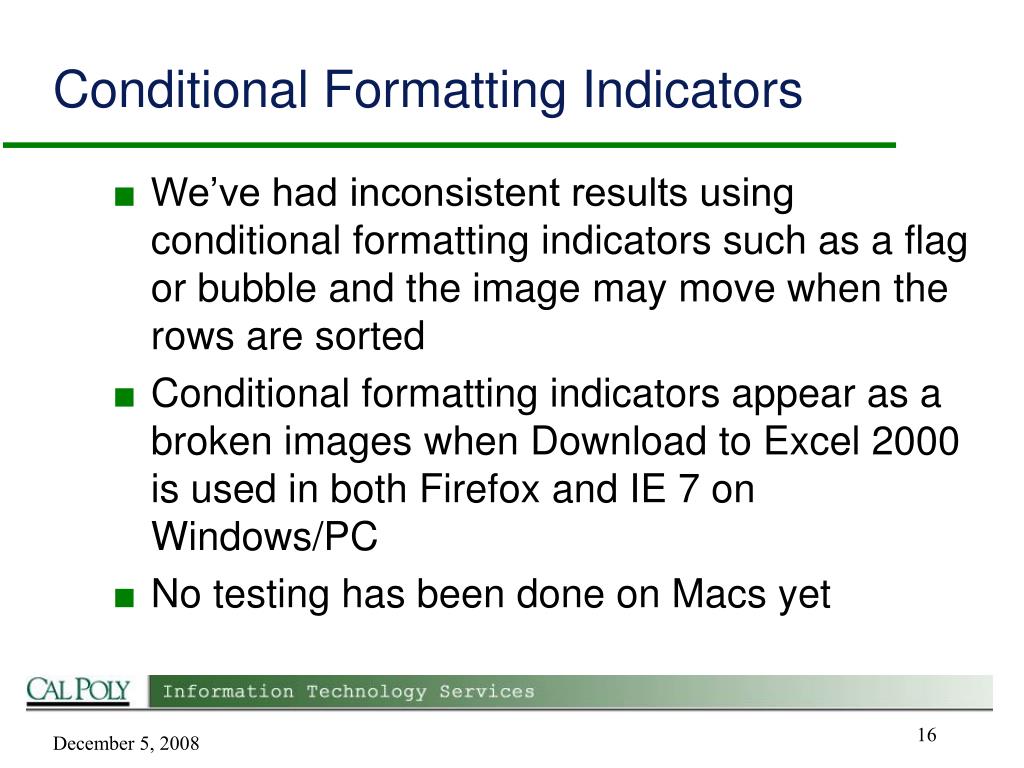 Conditional Formatting Indicators

■ We’ve had inconsistent results using conditional formatting indicators such as a flag or bubble and the image may move when the rows are sorted

■ Conditional formatting indicators appear as a broken images when Download to Excel 2000 is used in both Firefox and IE 7 on Windows/PC

■ No testing has been done on Macs yet

CAL POLY Information Technology Services

December 5, 2008

16